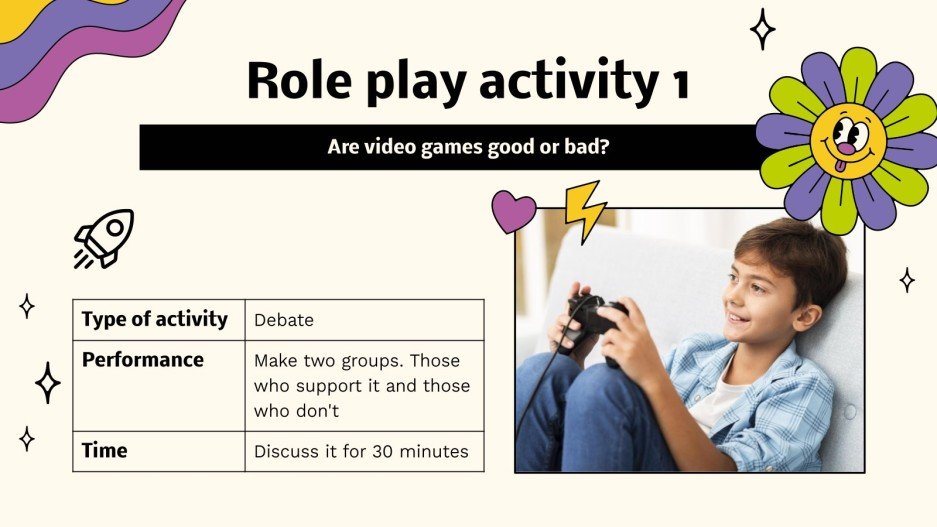 Role play activity 1

Are video games good or bad?

| Type of activity | Debate |
|---|---|
| Performance | Make two groups. Those who support it and those who don't |
| Time | Discuss it for 30 minutes |